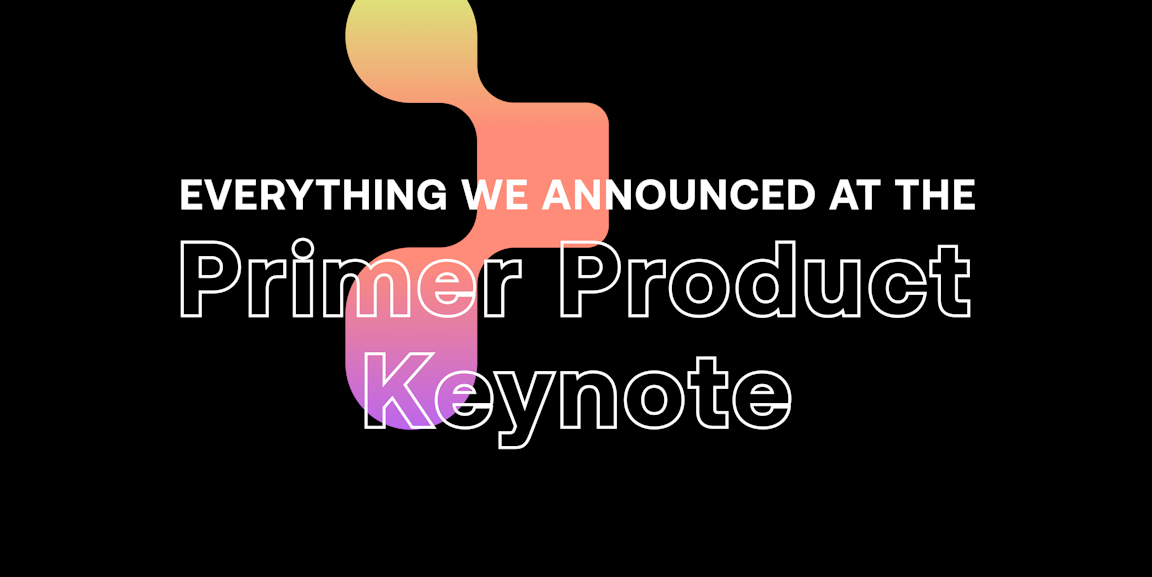 EVERYTHING WE ANNOUNCED AT THE
Primer Product Keynote